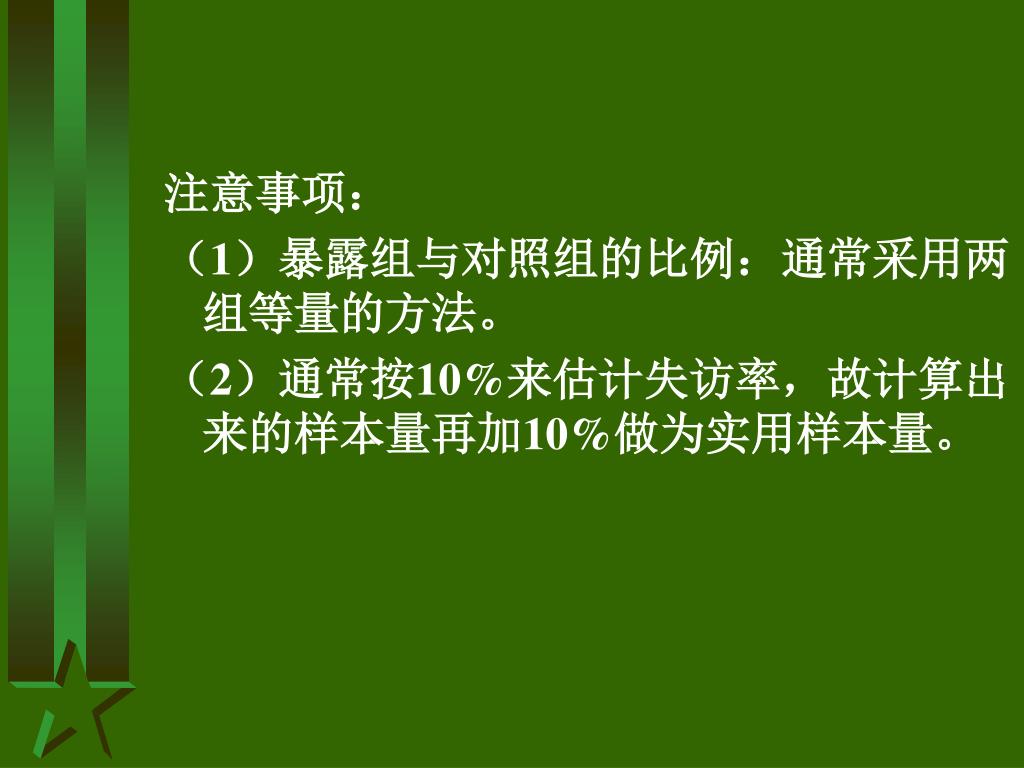 注意事项：

（1）暴露组与对照组的比例：通常采用两组等量的方法。

（2）通常按10％来估计失访率，故计算出来的样本量再加10％做为实用样本量。